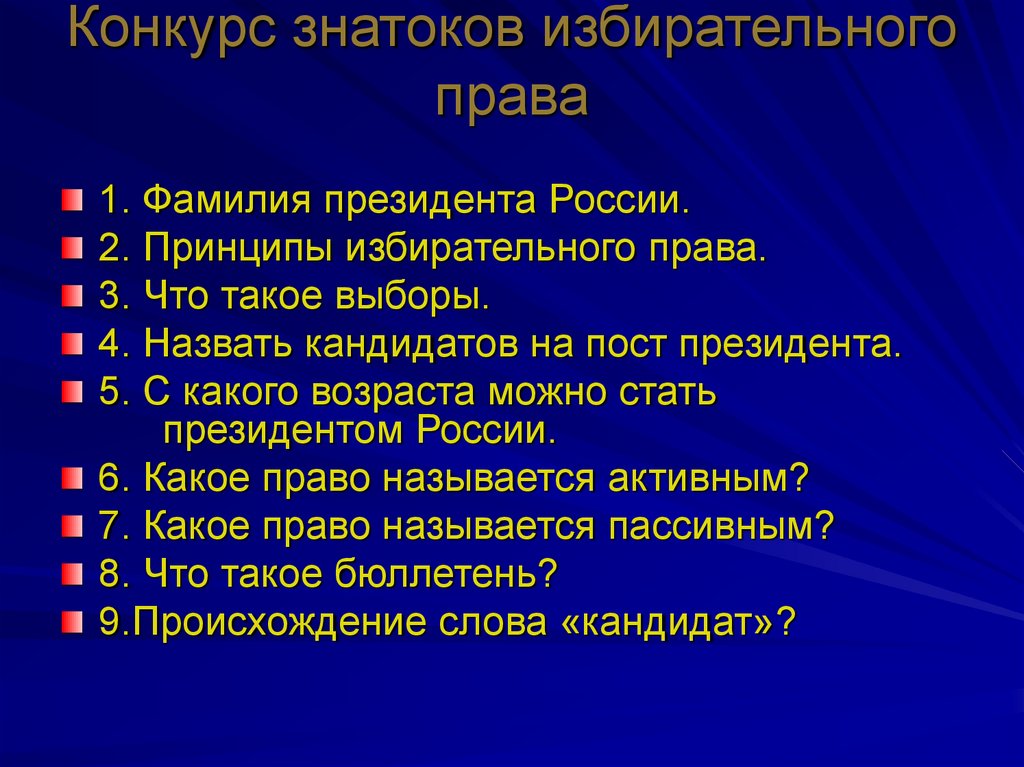 Конкурс знатоков избирательного права

1. Фамилия президента России.
2. Принципы избирательного права.
3. Что такое выборы.
4. Назвать кандидатов на пост президента.
5. С какого возраста можно стать президентом России.
6. Какое право называется активным?
7. Какое право называется пассивным?
8. Что такое бюллетень?
9.Происхождение слова «кандидат»?